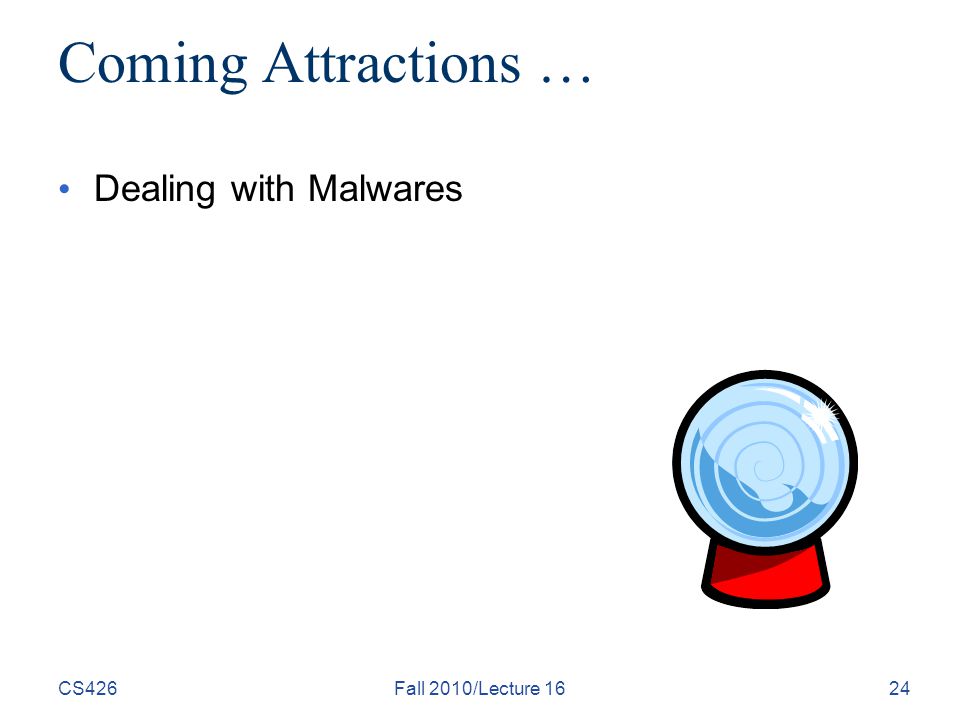 Coming Attractions …

• Dealing with Malwares

CS426 Fall 2010/Lecture 16 24